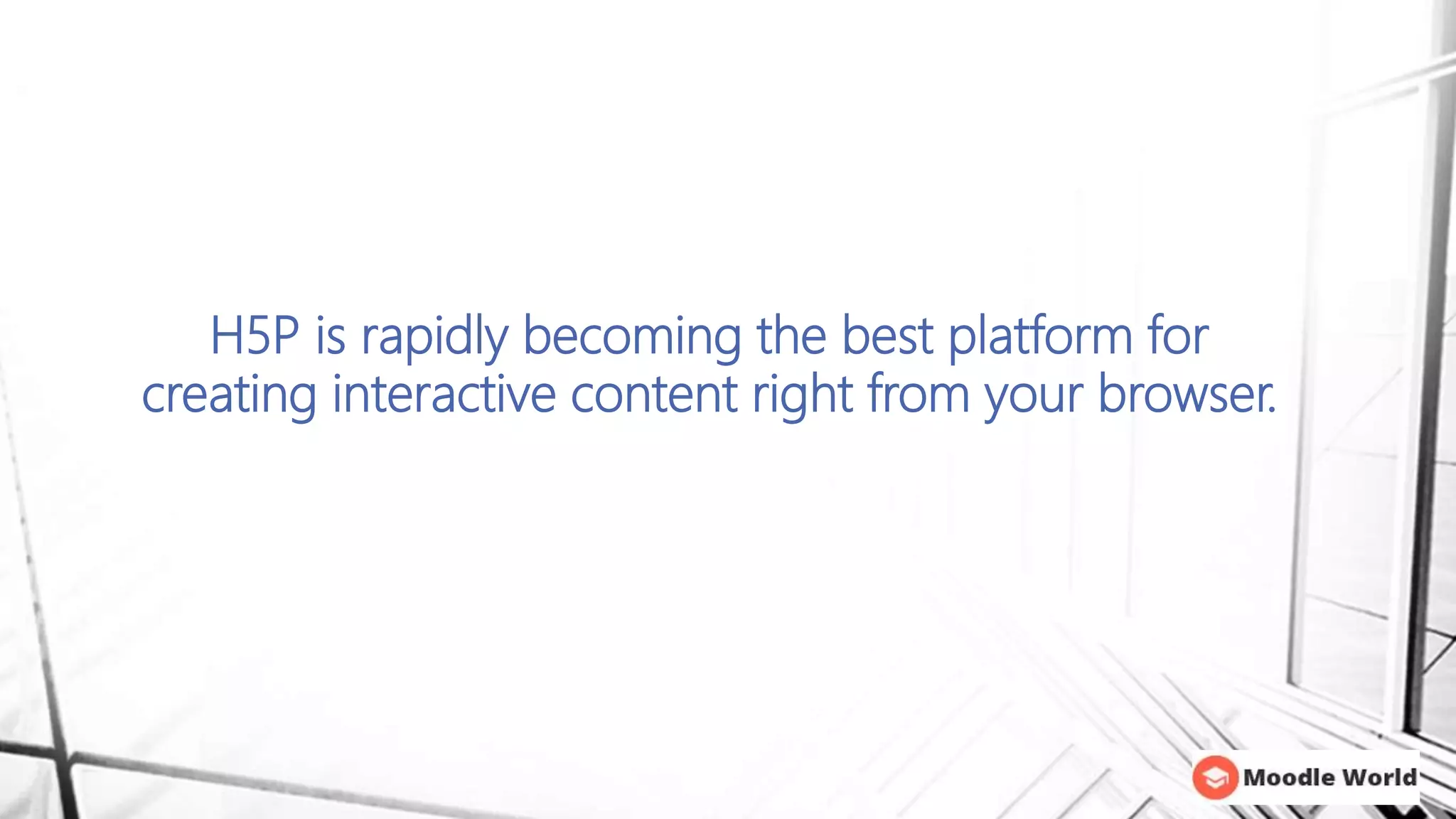 H5P is rapidly becoming the best platform for creating interactive content right from your browser.

Moodle World